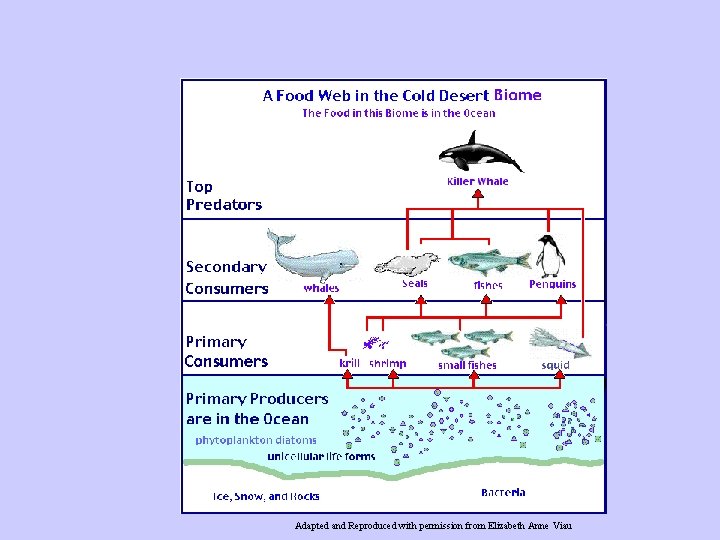 A Food Web in the Cold Desert Biome
The Food in this Biome is in the Ocean

Top Predators

Killer Whale

Secondary Consumers

whales

Seals

fishes

Penguins

Primary Consumers

krill

shrimp

small fishes

squid

Primary Producers are in the Ocean

phytoplankton diatoms

unicellular life forms

Ice, Snow, and Rocks

Bacteria

Adapted and Reproduced with permission from Elizabeth Anne Viau